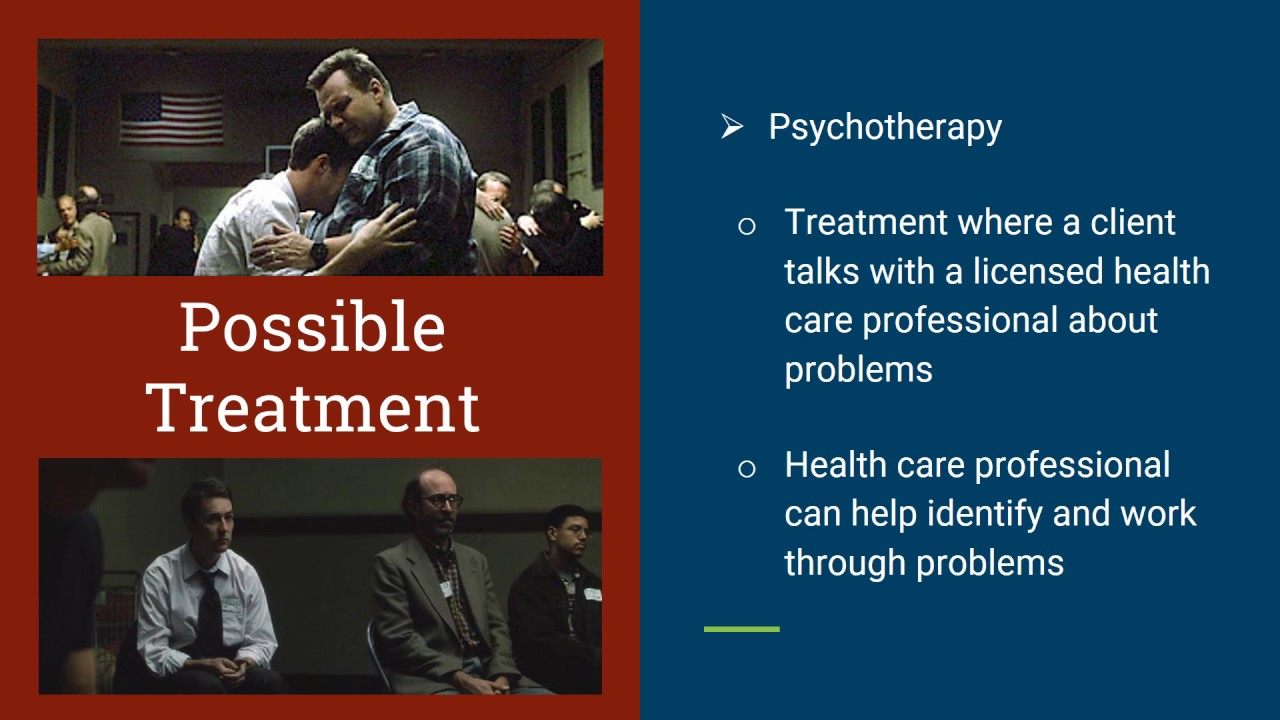 Possible Treatment

➢ Psychotherapy

○ Treatment where a client talks with a licensed health care professional about problems

○ Health care professional can help identify and work through problems